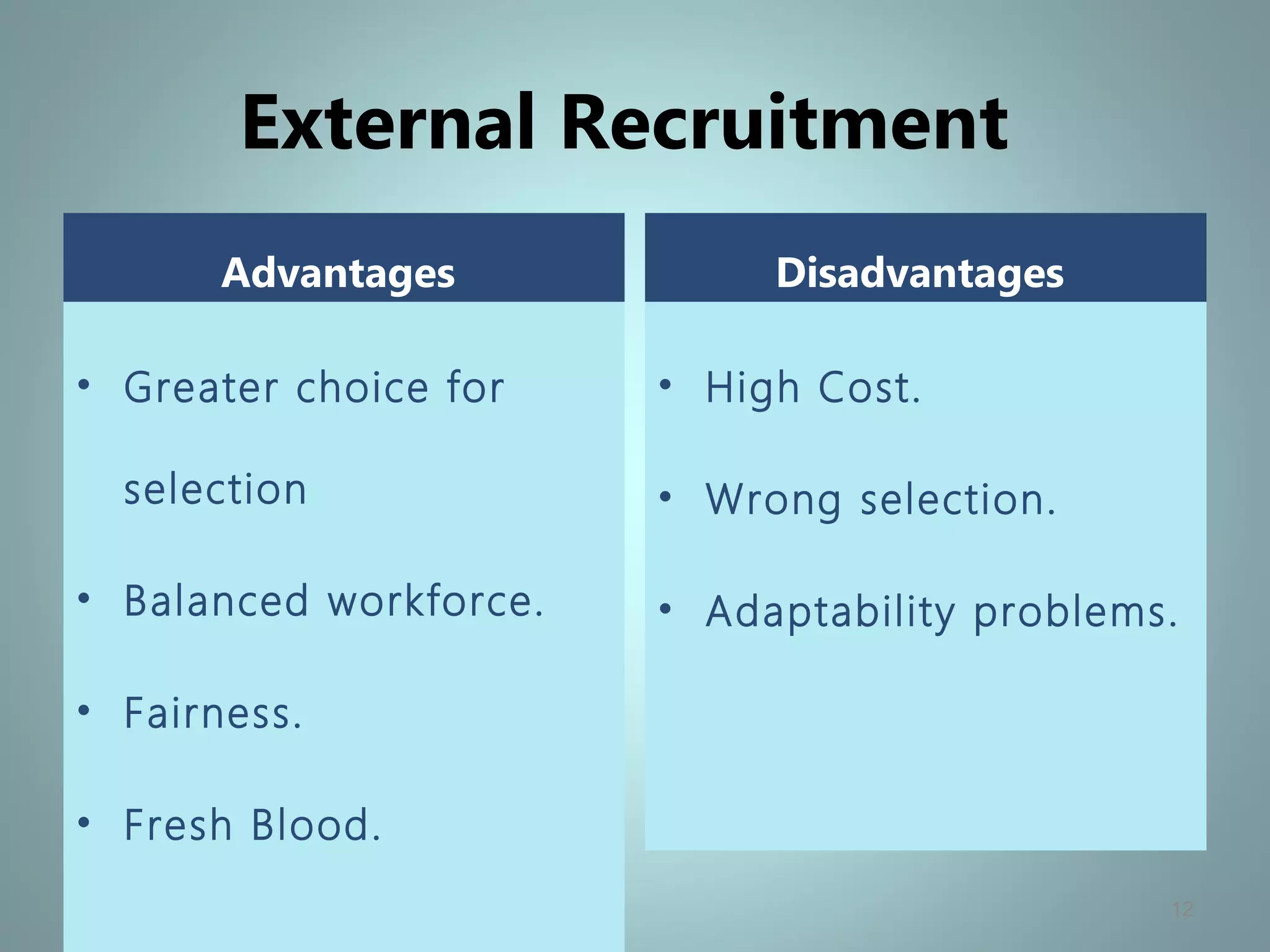 External Recruitment

Advantages

• Greater choice for selection

• Balanced workforce.

• Fairness.

• Fresh Blood.

Disadvantages

• High Cost.

• Wrong selection.

• Adaptability problems.

12